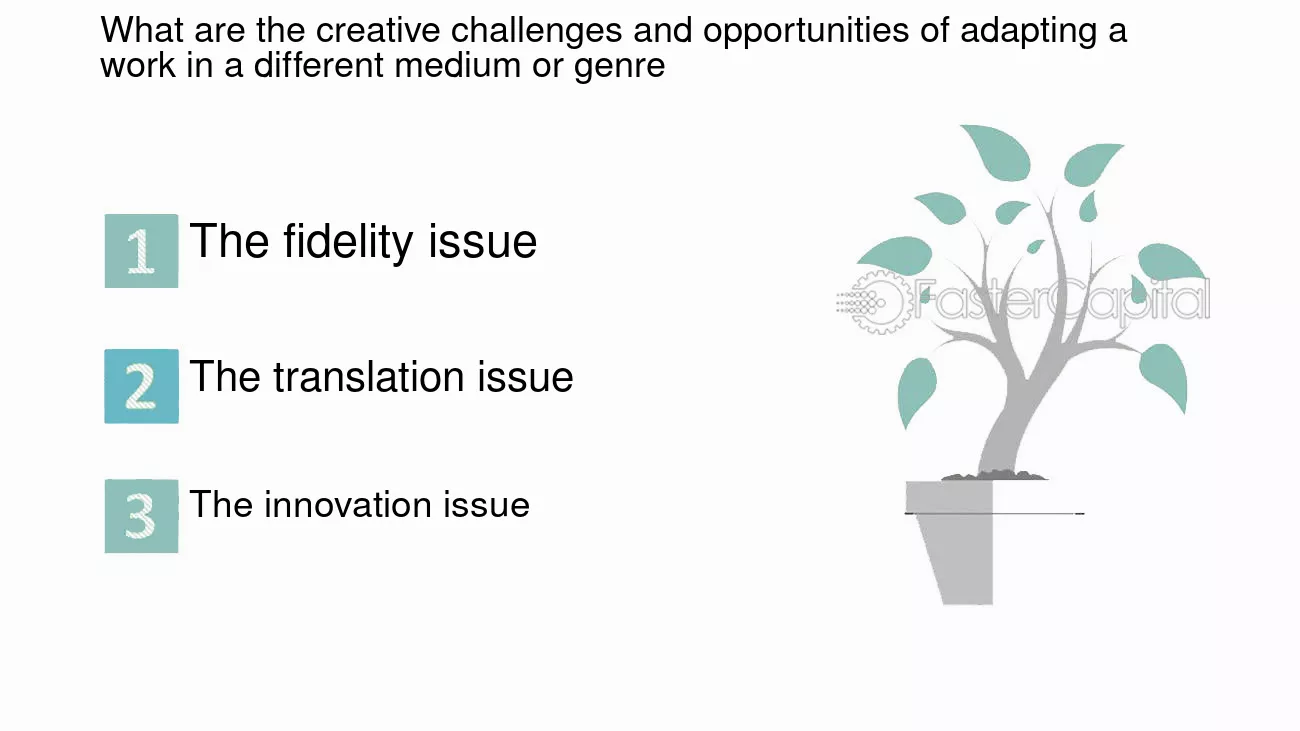 What are the creative challenges and opportunities of adapting a work in a different medium or genre

1 The fidelity issue

2 The translation issue

3 The innovation issue

FasterCapital